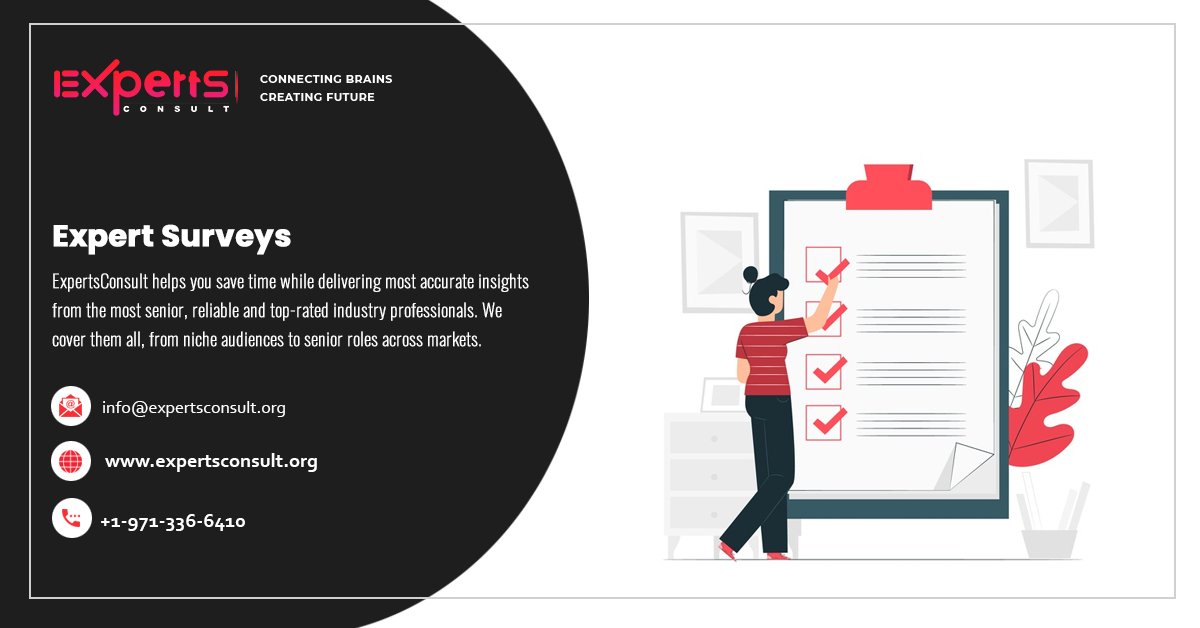 EXPERTS CONSULT

CONNECTING BRAINS
CREATING FUTURE

Expert Surveys

ExpertsConsult helps you save time while delivering most accurate insights from the most senior, reliable and top-rated industry professionals. We cover them all, from niche audiences to senior roles across markets.

info@expertsconsult.org

www.expertsconsult.org

+1-971-336-6410